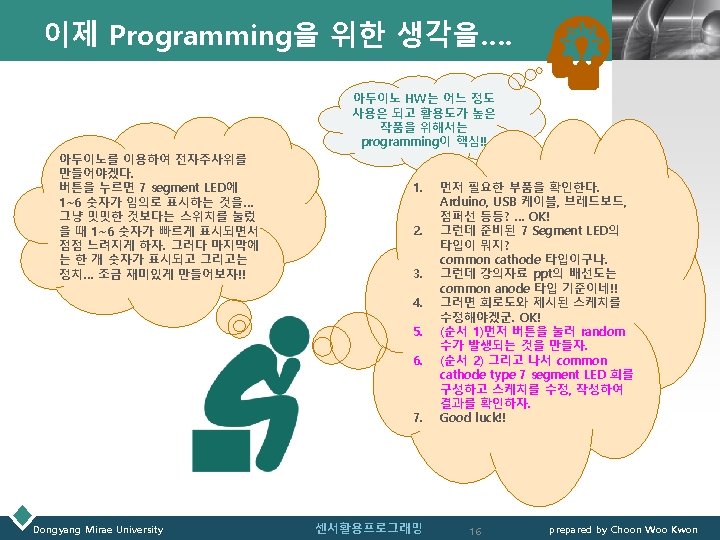 이제 Programming을 위한 생각을....

아두이노 HW는 어느 정도 사용은 되고 활용도가 높은 작품을 위해서는 programming이 핵심!!

아두이노를 이용하여 전자주사위를 만들어야겠다.
버튼을 누르면 7 segment LED에 1~6 숫자가 임의로 표시하는 것을… 그냥 밋밋한 것보다는 스위치를 눌렀을 때 1~6 숫자가 빠르게 표시되면서 점점 느려지게 하자. 그러다 마지막에는 한 개 숫자가 표시되고 그리고는 정지… 조금 재미있게 만들어보자!!

1. 먼저 필요한 부품을 확인한다. Arduino, USB 케이블, 브레드보드, 점퍼선 등등? … OK!
2. 그런데 준비된 7 Segment LED의 타입이 뭐지? common cathode 타입이구나.
3. 그런데 강의자료 ppt의 배선도는 common anode 타입 기준이네!!
4. 그러면 회로도와 제시된 스케치를 수정해야겠군. OK!
5. (순서 1)먼저 버튼을 눌러 random 수가 발생되는 것을 만들자.
6. (순서 2) 그리고 나서 common cathode type 7 segment LED 회를 구성하고 스케치를 수정, 작성하여 결과를 확인하자.
7. Good luck!!

Dongyang Mirae University 센서활용프로그래밍 16 prepared by Choon Woo Kwon